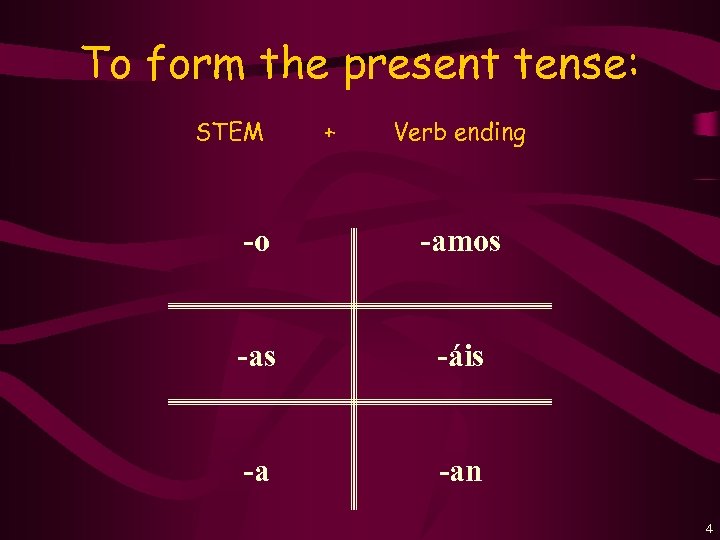 To form the present tense:

STEM + Verb ending

| -o | -amos |
|---|---|
| -as | -áis |
| -a | -an |

4